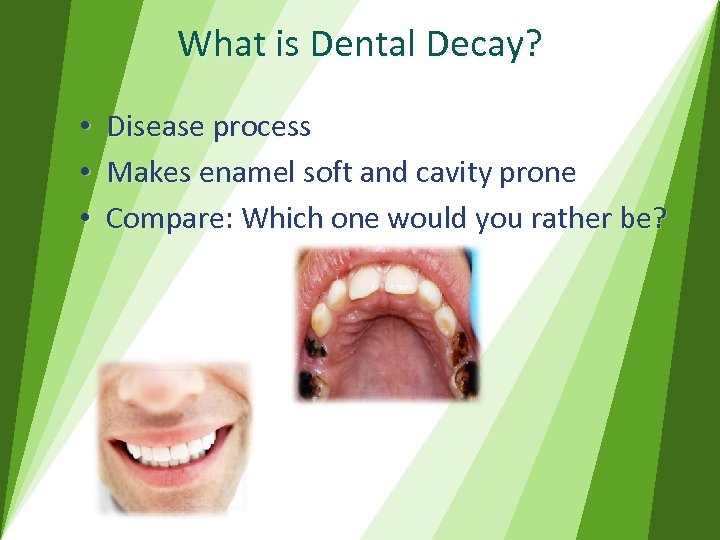 What is Dental Decay?

• Disease process
• Makes enamel soft and cavity prone
• Compare: Which one would you rather be?